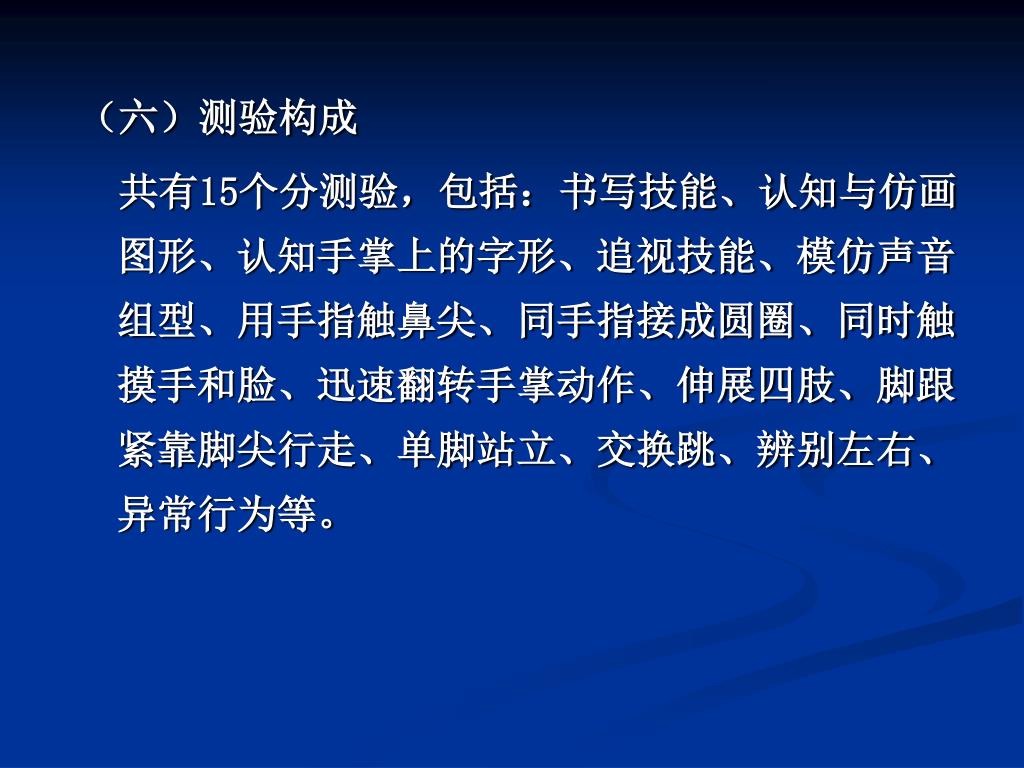 （六）测验构成

共有15个分测验，包括：书写技能、认知与仿画图形、认知手掌上的字形、追视技能、模仿声音组型、用手指触鼻尖、同手指接成圆圈、同时触摸手和脸、迅速翻转手掌动作、伸展四肢、脚跟紧靠脚尖行走、单脚站立、交换跳、辨别左右、异常行为等。